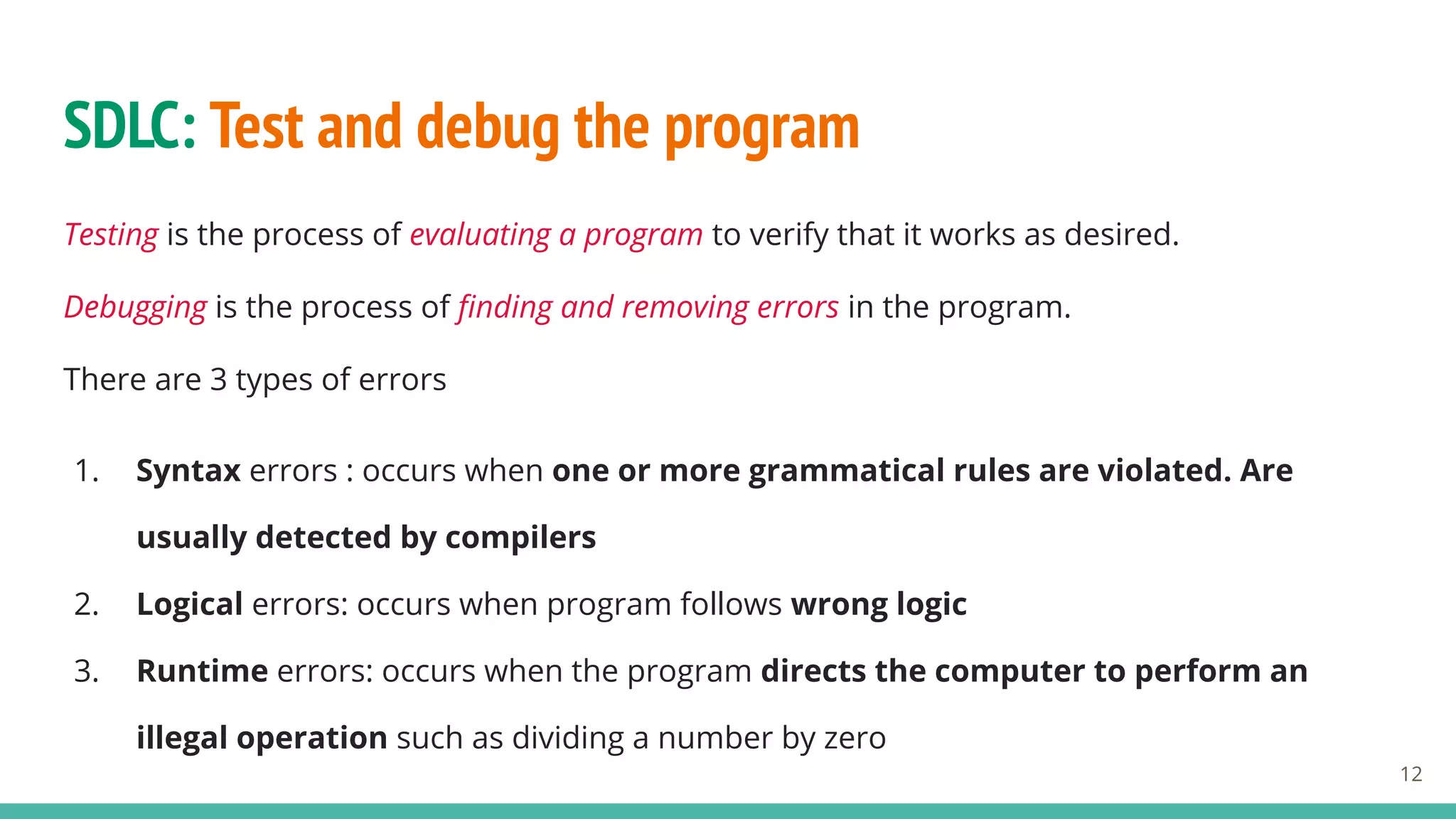 SDLC: Test and debug the program

Testing is the process of evaluating a program to verify that it works as desired.

Debugging is the process of finding and removing errors in the program.

There are 3 types of errors

1. Syntax errors : occurs when one or more grammatical rules are violated. Are usually detected by compilers
2. Logical errors: occurs when program follows wrong logic
3. Runtime errors: occurs when the program directs the computer to perform an illegal operation such as dividing a number by zero

12